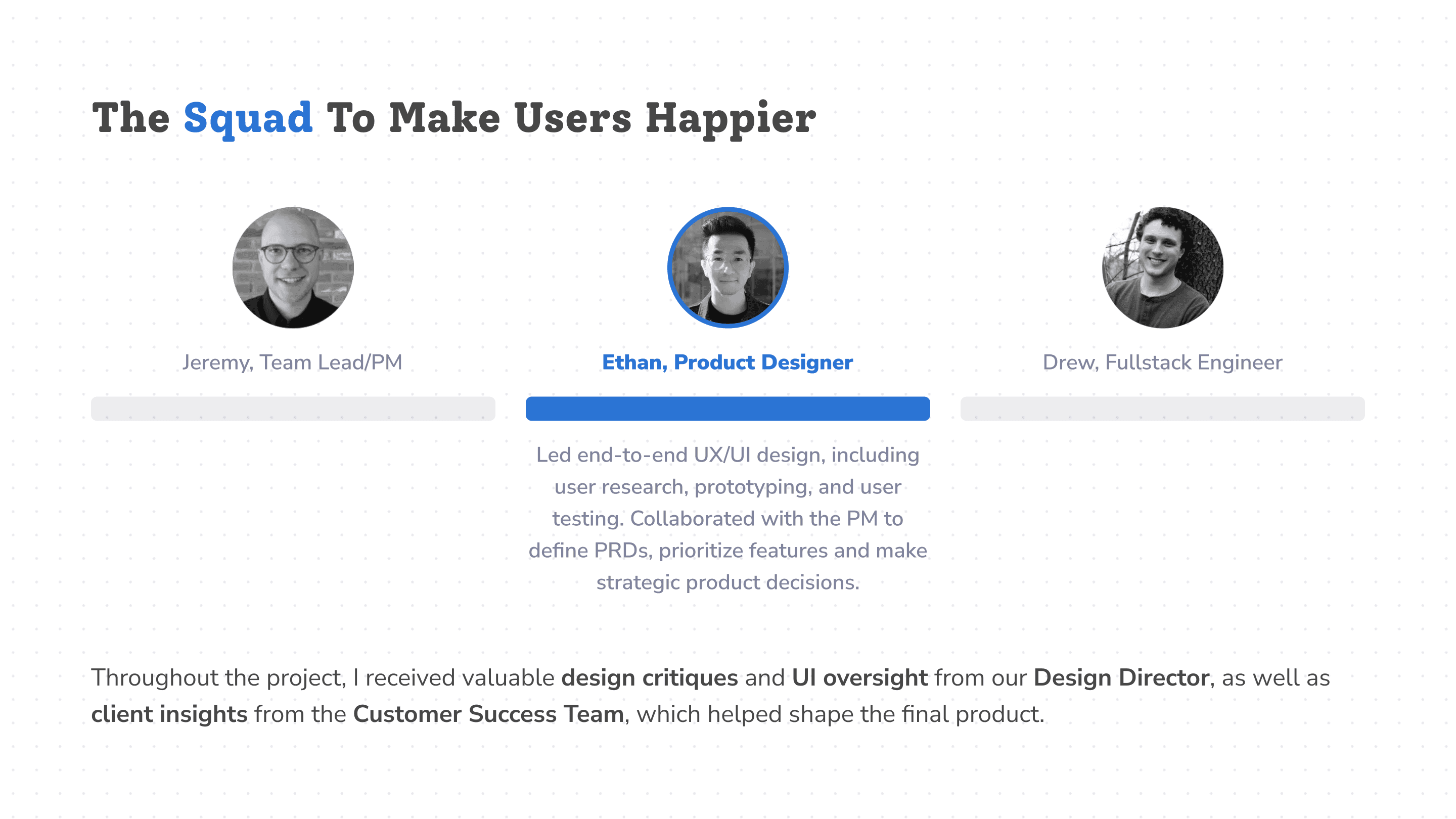 The Squad To Make Users Happier

Jeremy, Team Lead/PM

Ethan, Product Designer

Drew, Fullstack Engineer

Led end-to-end UX/UI design, including user research, prototyping, and user testing. Collaborated with the PM to define PRDs, prioritize features and make strategic product decisions.

Throughout the project, I received valuable design critiques and UI oversight from our Design Director, as well as client insights from the Customer Success Team, which helped shape the final product.